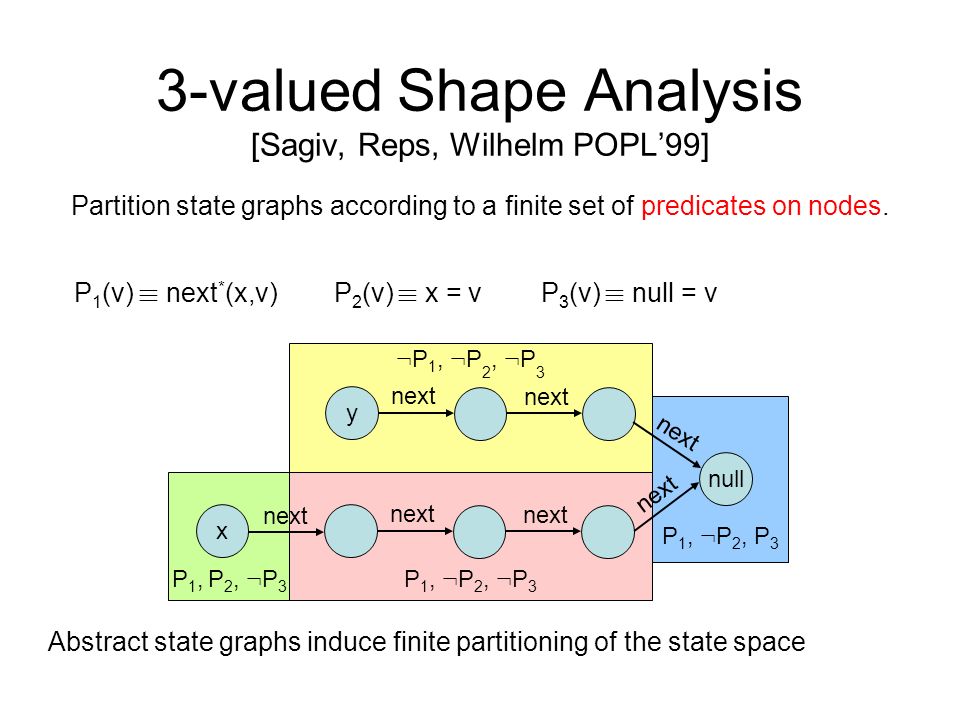 3-valued Shape Analysis
[Sagiv, Reps, Wilhelm POPL'99]

Partition state graphs according to a finite set of predicates on nodes.

$P_1(v) \equiv next^*(x,v)$ $P_2(v) \equiv x = v$ $P_3(v) \equiv null = v$

$\neg P_1, \neg P_2, \neg P_3$

y

next

next

next

null

next

x

next

next

next

$P_1, \neg P_2, P_3$

$P_1, P_2, \neg P_3$

$P_1, \neg P_2, \neg P_3$

Abstract state graphs induce finite partitioning of the state space